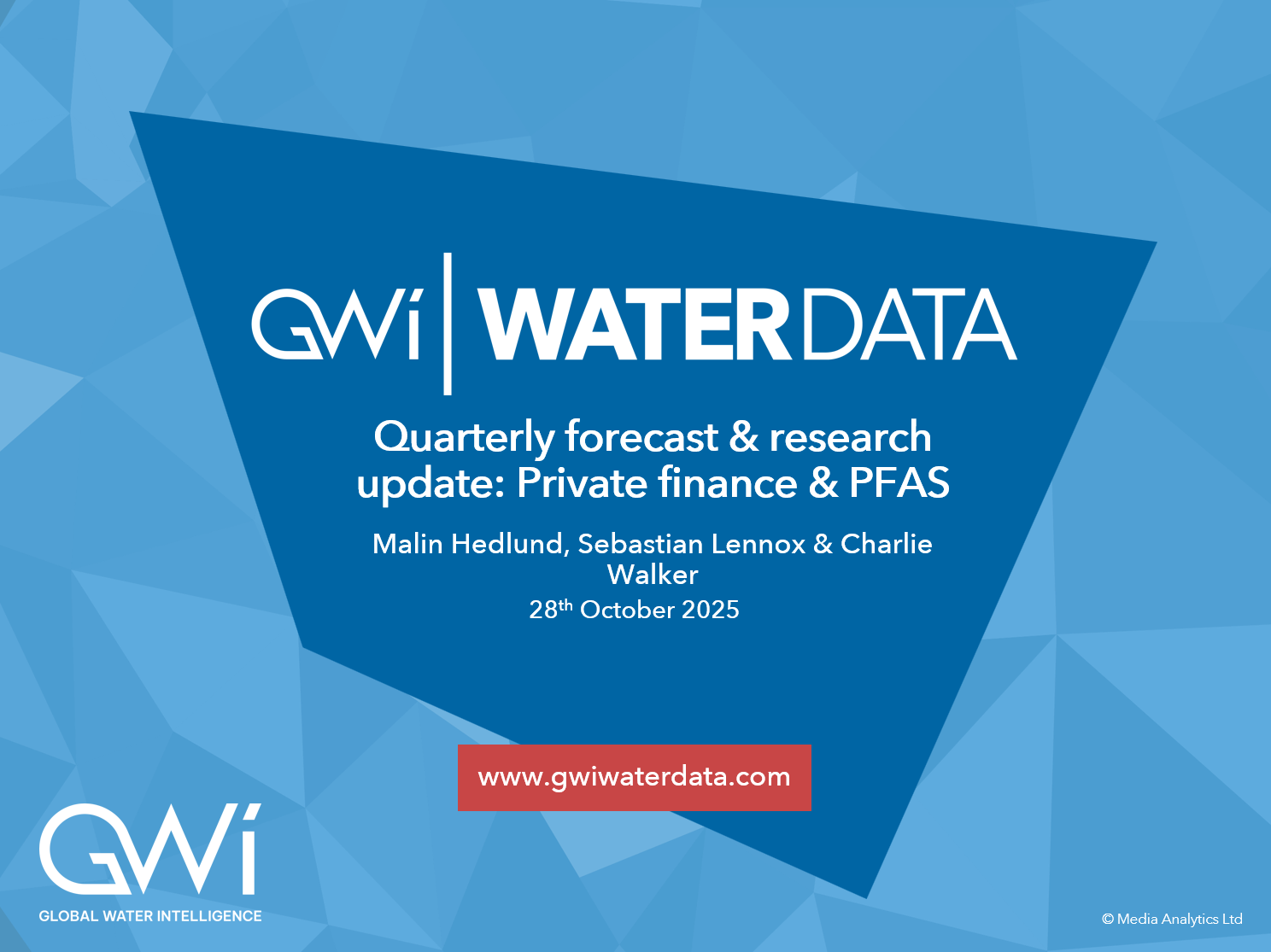 GWi | WATERDATA

Quarterly forecast & research update: Private finance & PFAS

Malin Hedlund, Sebastian Lennox & Charlie Walker

28$^{th}$ October 2025

www.gwiwaterdata.com

GWi
GLOBAL WATER INTELLIGENCE

© Media Analytics Ltd